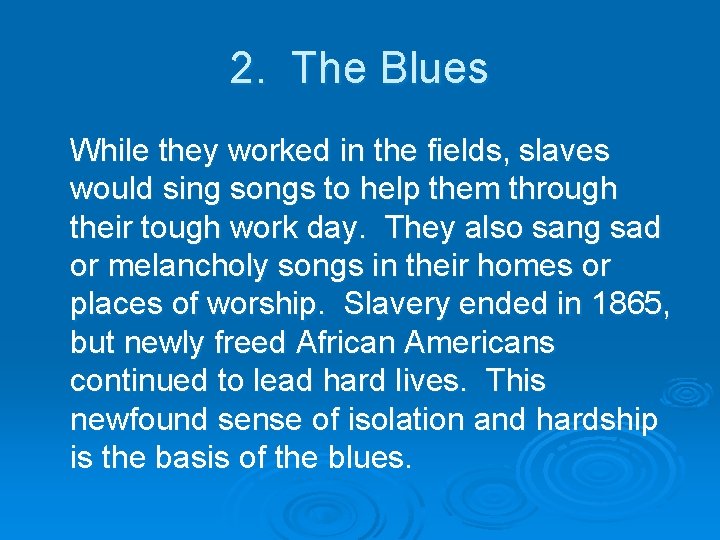 2. The Blues

While they worked in the fields, slaves would sing songs to help them through their tough work day. They also sang sad or melancholy songs in their homes or places of worship. Slavery ended in 1865, but newly freed African Americans continued to lead hard lives. This newfound sense of isolation and hardship is the basis of the blues.